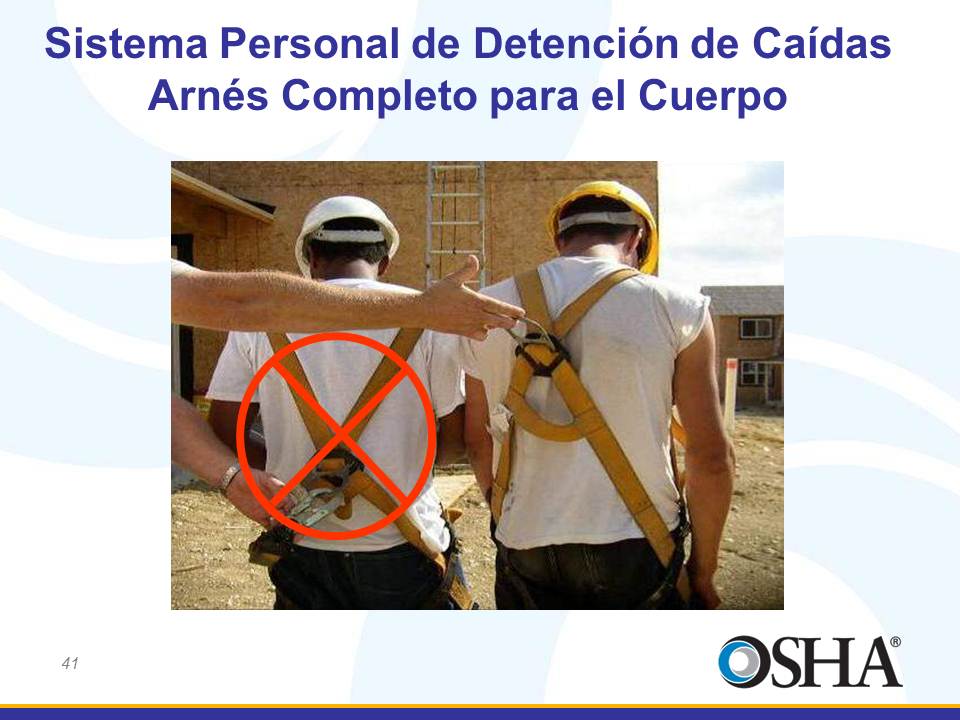 Sistema Personal de Detención de Caídas
Arnés Completo para el Cuerpo

41

OSHA®